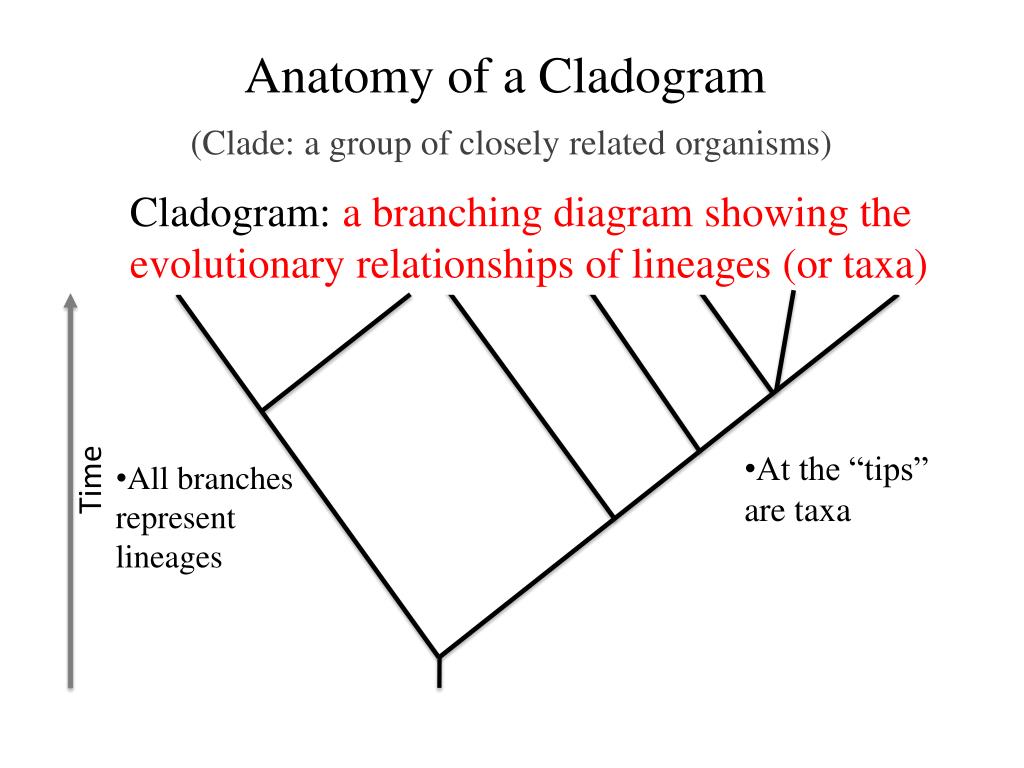 Anatomy of a Cladogram

(Clade: a group of closely related organisms)

Cladogram: a branching diagram showing the evolutionary relationships of lineages (or taxa)

Time

•All branches represent lineages

•At the “tips” are taxa